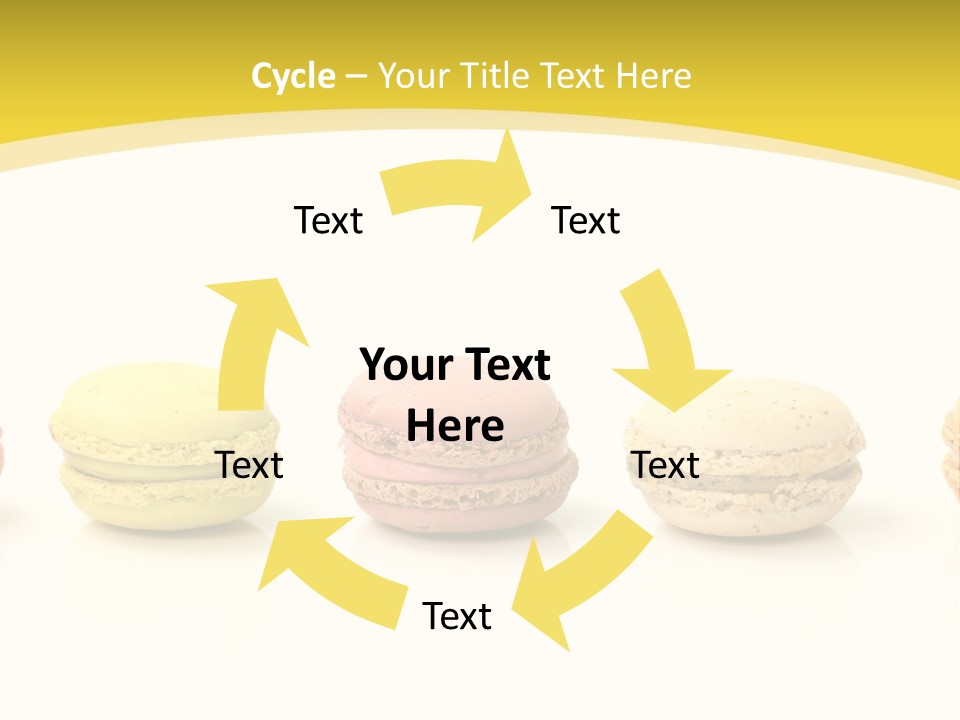 Cycle – Your Title Text Here

Text

Text

Your Text Here

Text

Text

Text